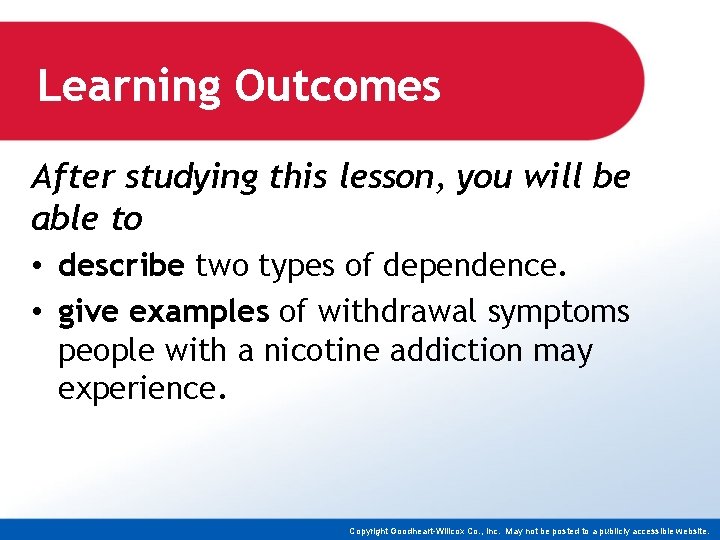 Learning Outcomes

After studying this lesson, you will be able to

• describe two types of dependence.
• give examples of withdrawal symptoms people with a nicotine addiction may experience.

Copyright Goodheart-Willcox Co., Inc. May not be posted to a publicly accessible website.